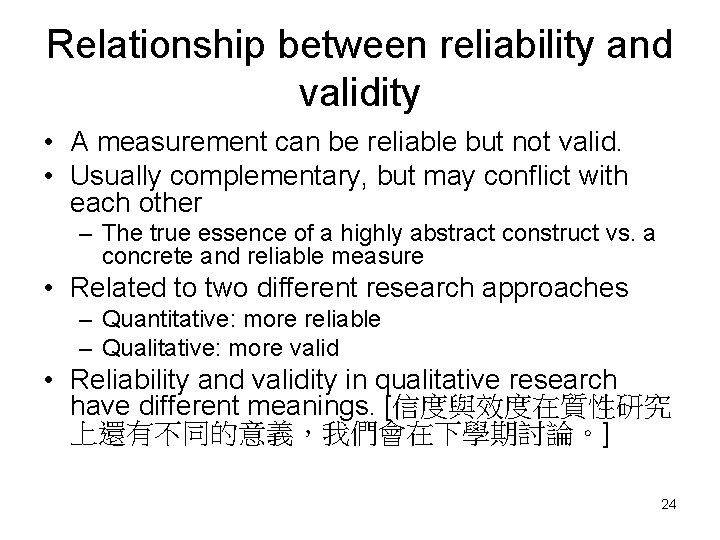 Relationship between reliability and validity

• A measurement can be reliable but not valid.
• Usually complementary, but may conflict with each other
– The true essence of a highly abstract construct vs. a concrete and reliable measure
• Related to two different research approaches
– Quantitative: more reliable
– Qualitative: more valid
• Reliability and validity in qualitative research have different meanings. [信度與效度在質性研究上還有不同的意義，我們會在下學期討論。]

24